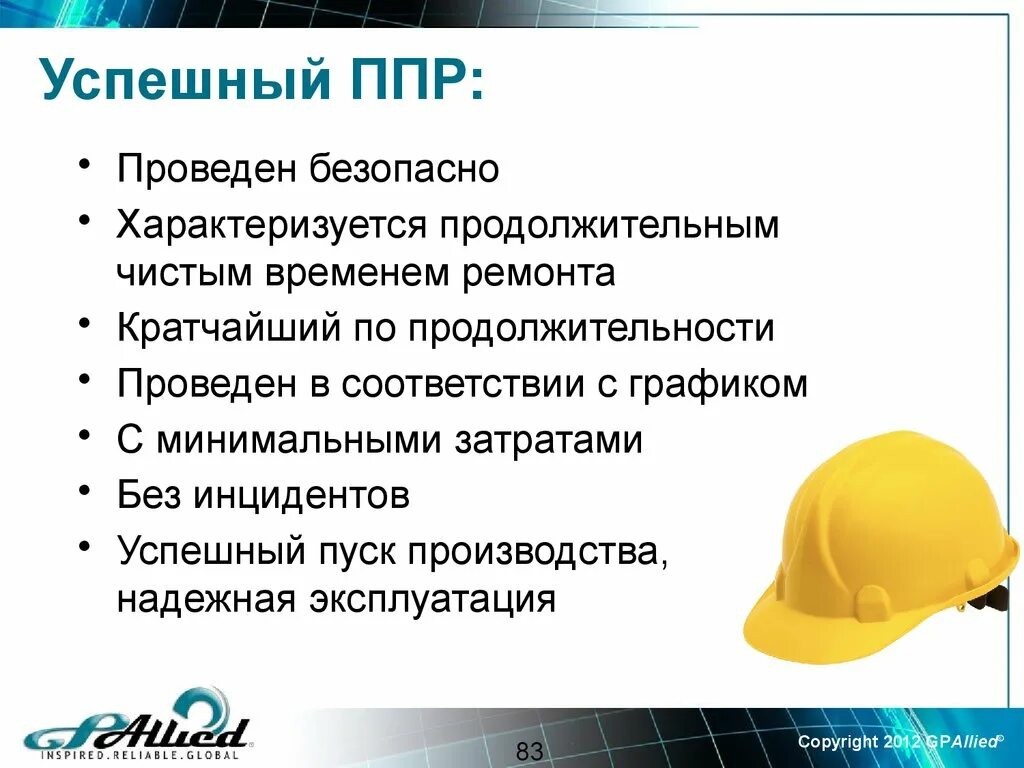 Успешный ППР:

• Проведен безопасно
• Характеризуется продолжительным чистым временем ремонта
• Кратчайший по продолжительности
• Проведен в соответствии с графиком
• С минимальными затратами
• Без инцидентов
• Успешный пуск производства, надежная эксплуатация

GPAllied®
INSPIRED.RELIABLE.GLOBAL

83

Copyright 2012 GPAllied©